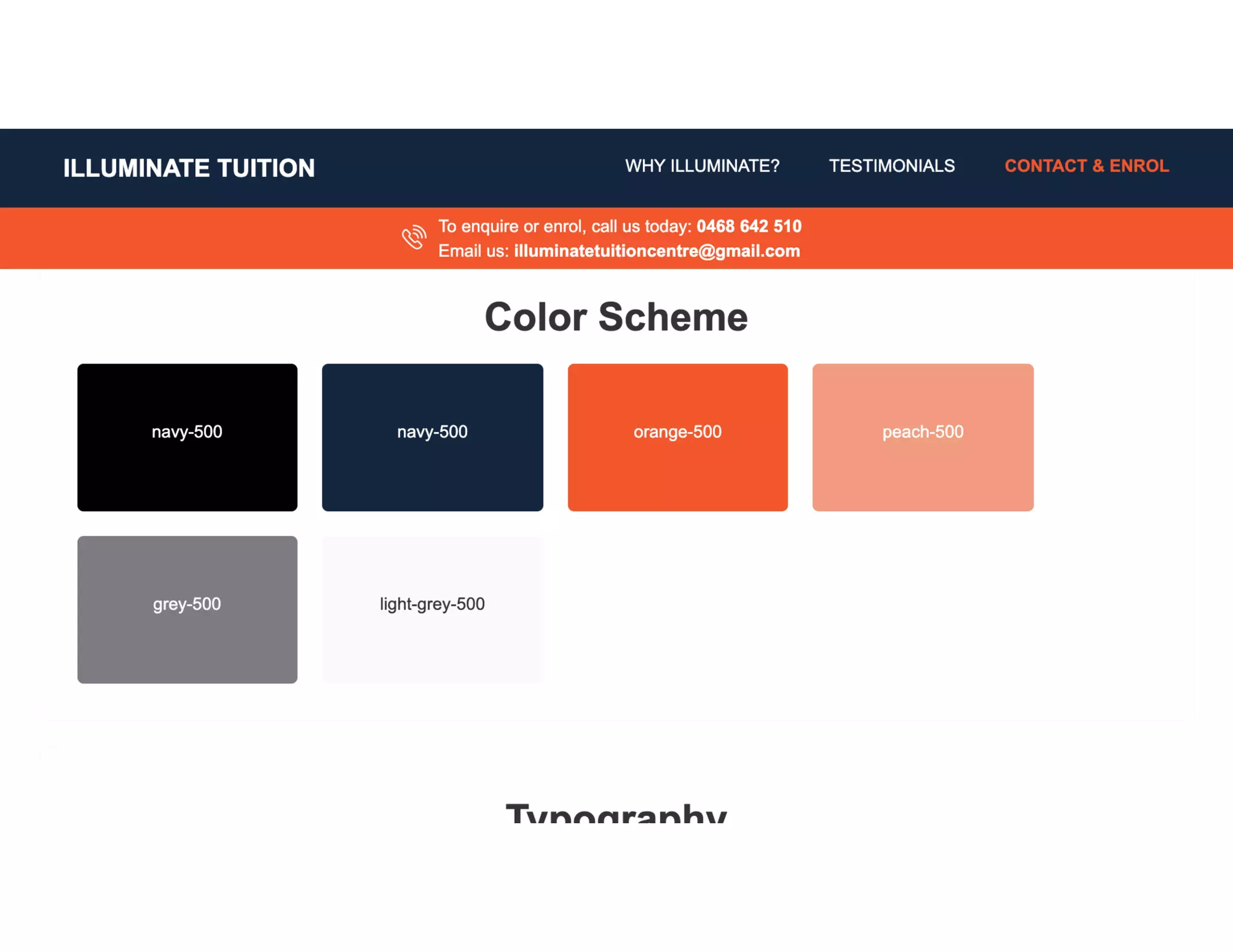 ILLUMINATE TUITION

WHY ILLUMINATE?

TESTIMONIALS

CONTACT & ENROL

To enquire or enrol, call us today: 0468 642 510
Email us: illuminatetuitioncentre@gmail.com

Color Scheme

navy-500

navy-500

orange-500

peach-500

grey-500

light-grey-500

Typography